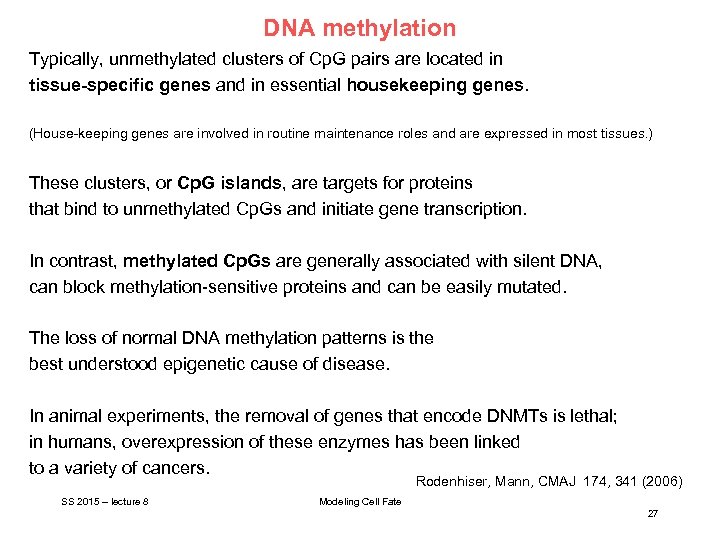 DNA methylation

Typically, unmethylated clusters of CpG pairs are located in tissue-specific genes and in essential housekeeping genes.

(House-keeping genes are involved in routine maintenance roles and are expressed in most tissues.)

These clusters, or CpG islands, are targets for proteins that bind to unmethylated CpGs and initiate gene transcription.

In contrast, methylated CpGs are generally associated with silent DNA, can block methylation-sensitive proteins and can be easily mutated.

The loss of normal DNA methylation patterns is the best understood epigenetic cause of disease.

In animal experiments, the removal of genes that encode DNMTs is lethal; in humans, overexpression of these enzymes has been linked to a variety of cancers.

Rodenhiser, Mann, CMAJ 174, 341 (2006)

SS 2015 – lecture 8

Modeling Cell Fate

27